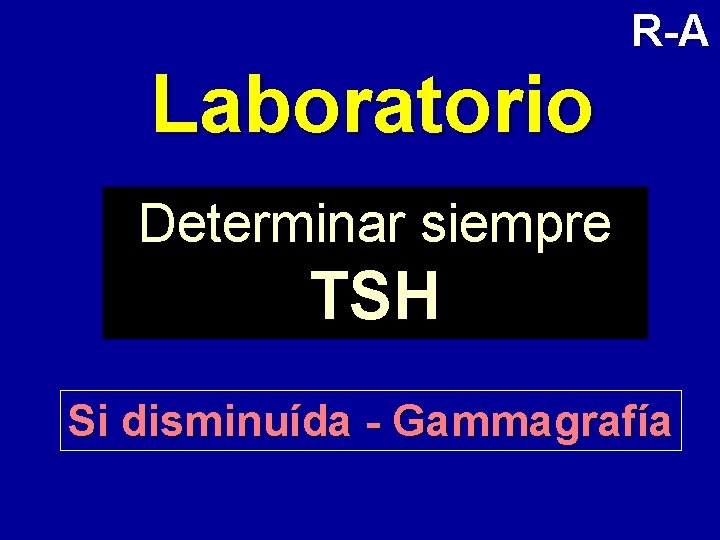 R-A

Laboratorio

Determinar siempre
TSH

Si disminuída - Gammagrafía